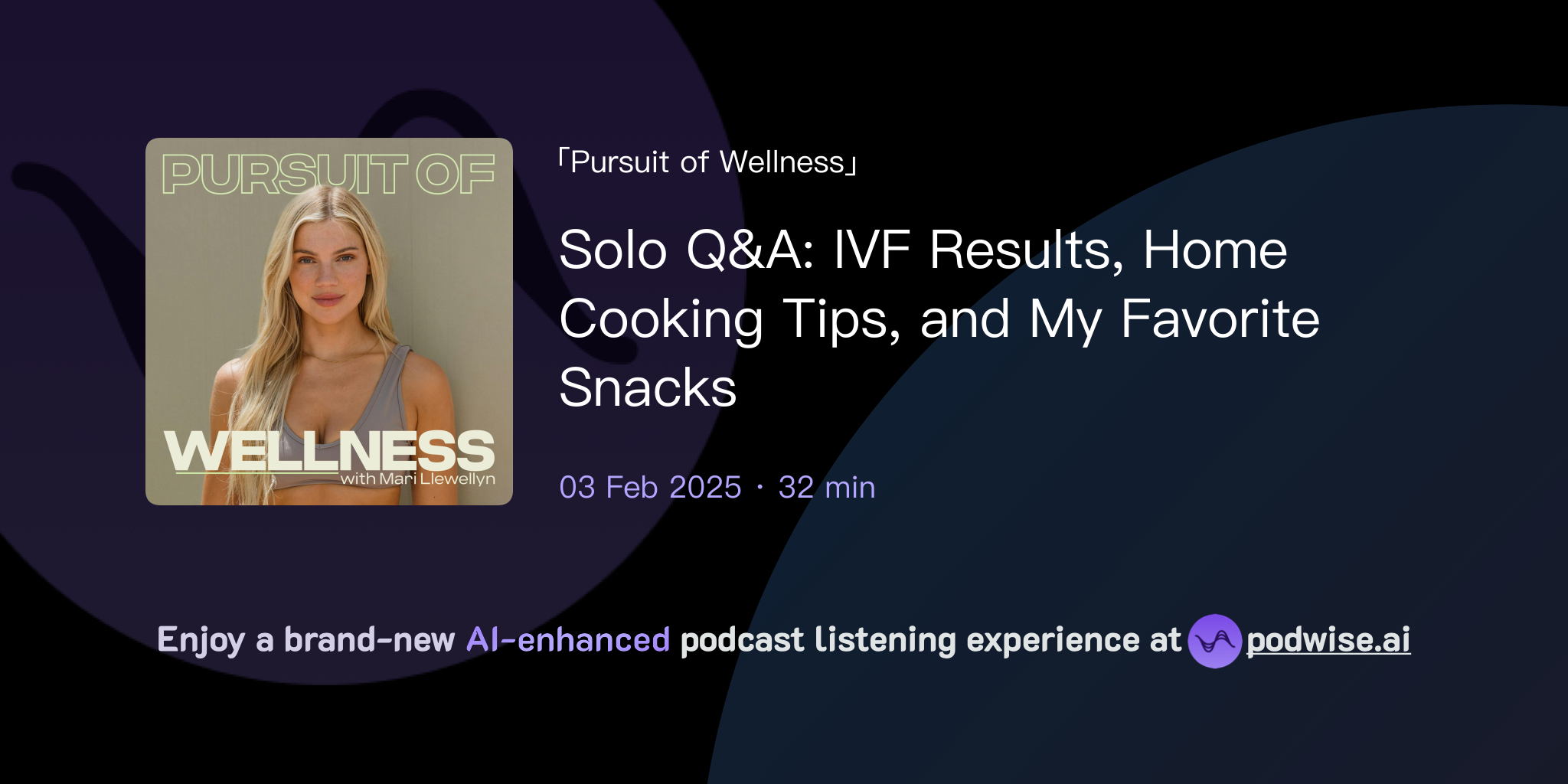 PURSUIT OF
WELLNESS
with Mari Llewellyn

「Pursuit of Wellness」

Solo Q&A: IVF Results, Home Cooking Tips, and My Favorite Snacks

03 Feb 2025 · 32 min

Enjoy a brand-new AI-enhanced podcast listening experience at podwise.ai